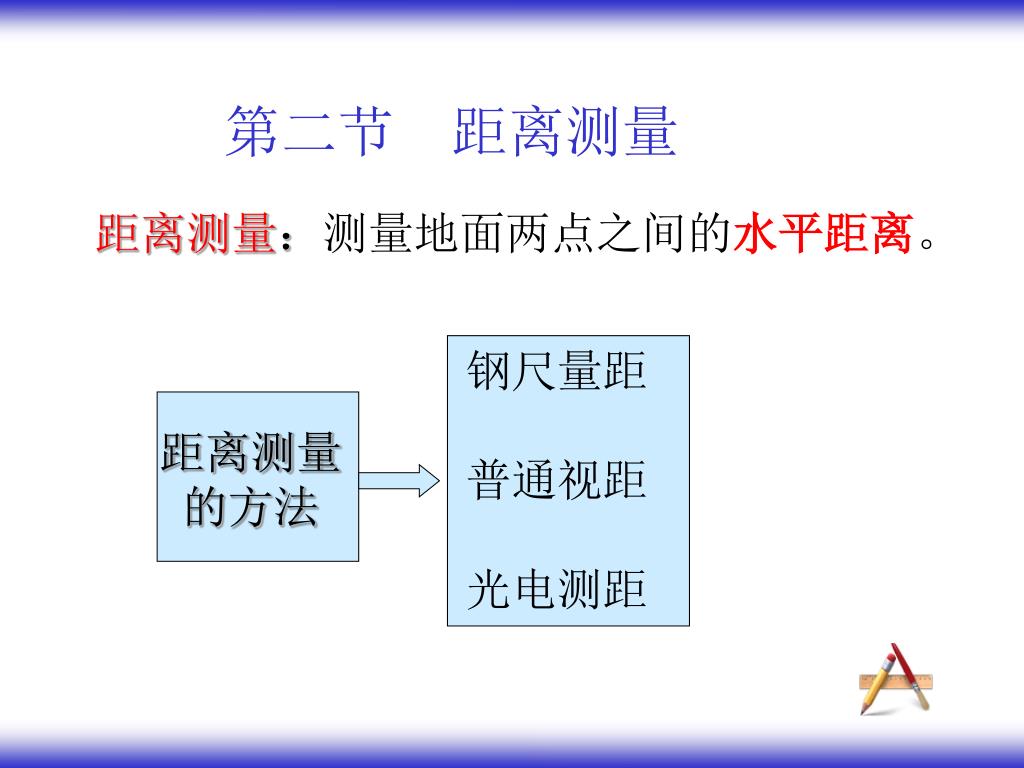 第二节　距离测量

距离测量：测量地面两点之间的水平距离。

距离测量的方法

钢尺量距

普通视距

光电测距